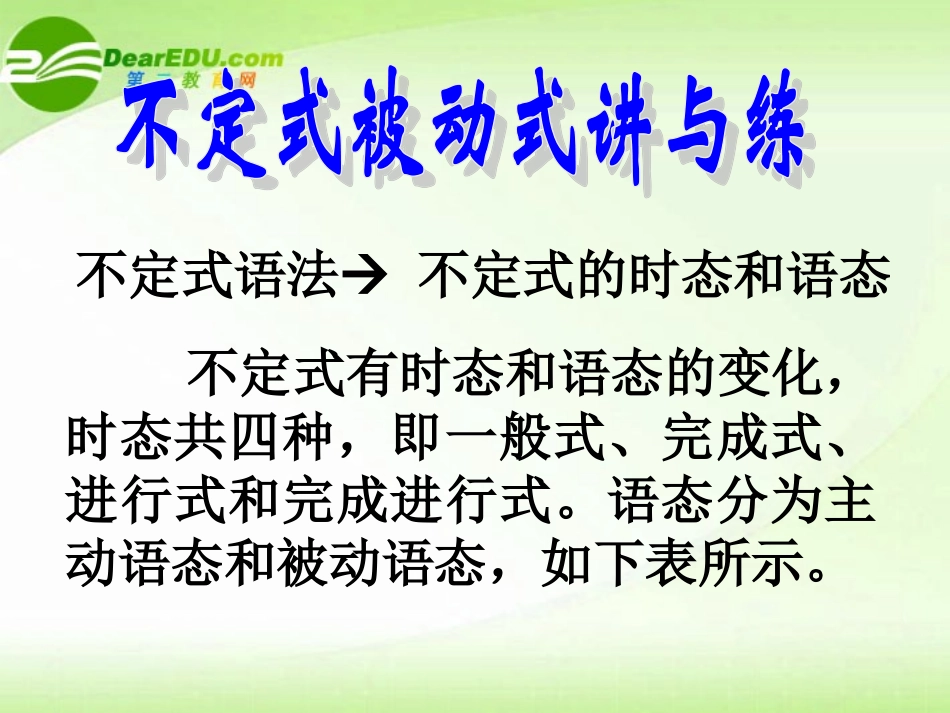 DearEDU.com
第二教育网

不定式被动式讲与练

不定式语法→ 不定式的时态和语态

不定式有时态和语态的变化，时态共四种，即一般式、完成式、进行式和完成进行式。语态分为主动语态和被动语态，如下表所示。